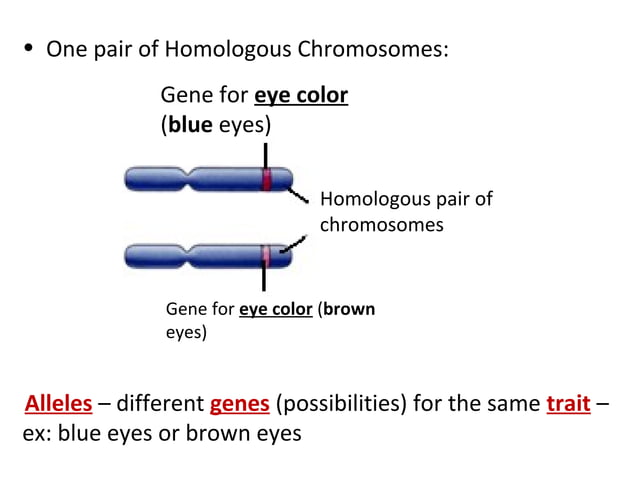 • One pair of Homologous Chromosomes:

Gene for eye color (blue eyes)

Homologous pair of chromosomes

Gene for eye color (brown eyes)

Alleles – different genes (possibilities) for the same trait – ex: blue eyes or brown eyes